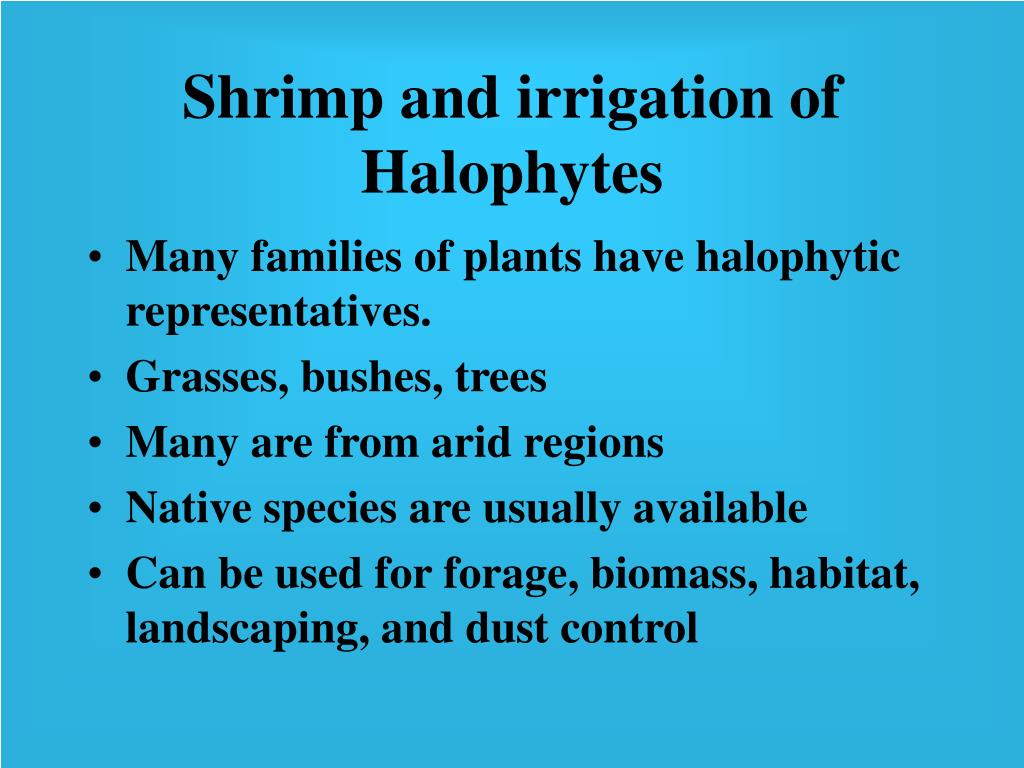 Shrimp and irrigation of Halophytes

• Many families of plants have halophytic representatives.
• Grasses, bushes, trees
• Many are from arid regions
• Native species are usually available
• Can be used for forage, biomass, habitat, landscaping, and dust control